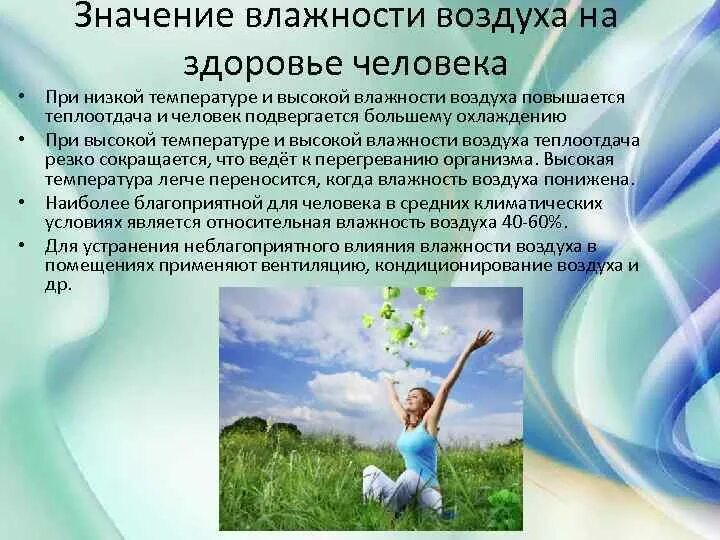 Значение влажности воздуха на здоровье человека

• При низкой температуре и высокой влажности воздуха повышается теплоотдача и человек подвергается большему охлаждению

• При высокой температуре и высокой влажности воздуха теплоотдача резко сокращается, что ведёт к перегреванию организма. Высокая температура легче переносится, когда влажность воздуха понижена.

• Наиболее благоприятной для человека в средних климатических условиях является относительная влажность воздуха 40-60%.

• Для устранения неблагоприятного влияния влажности воздуха в помещениях применяют вентиляцию, кондиционирование воздуха и др.